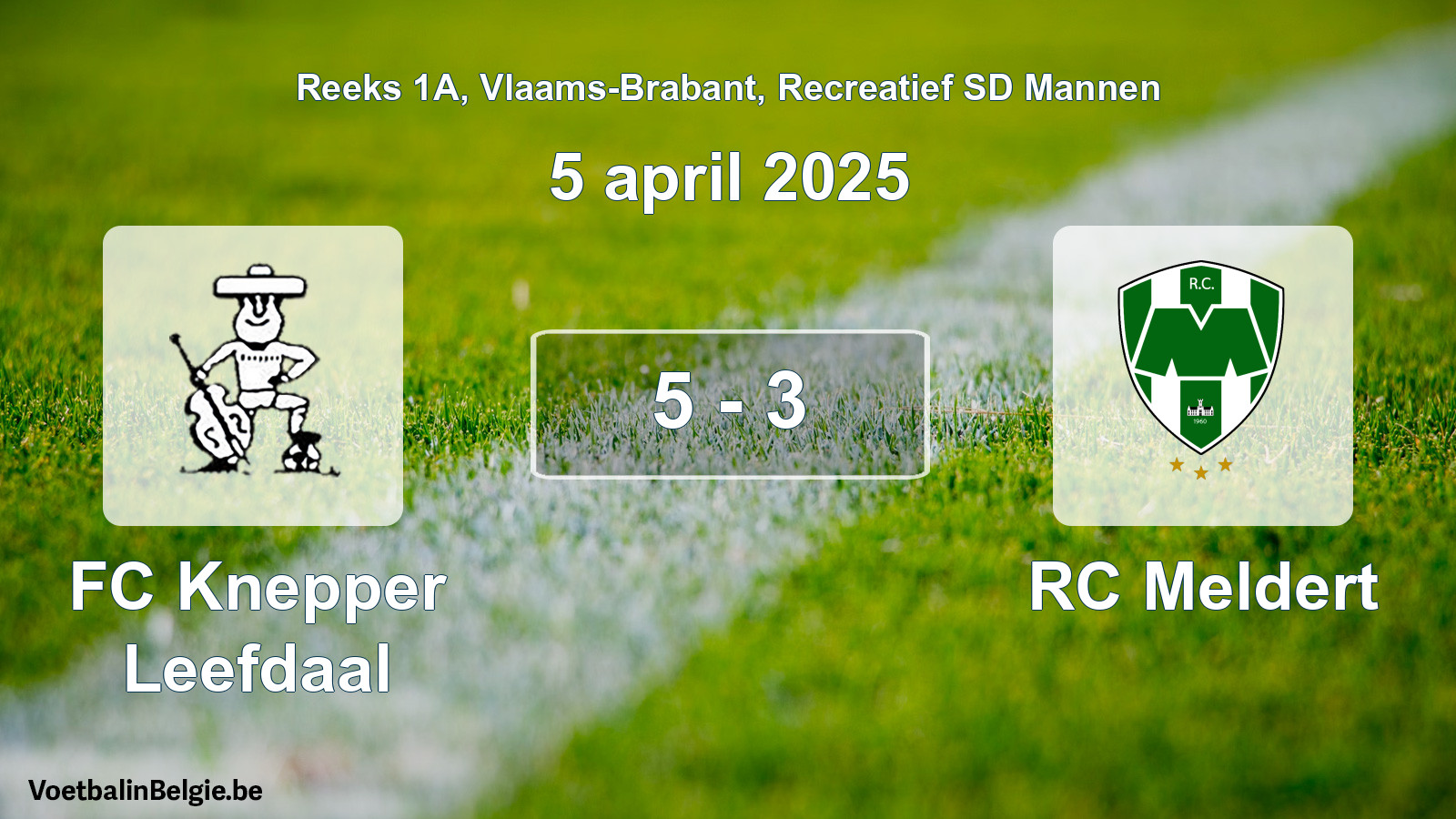 Reeks 1A, Vlaams-Brabant, Recreatief SD Mannen

5 april 2025

R.C.

1960

5 - 3

FC Knepper Leefdaal

RC Meldert

VoetbalinBelgie.be